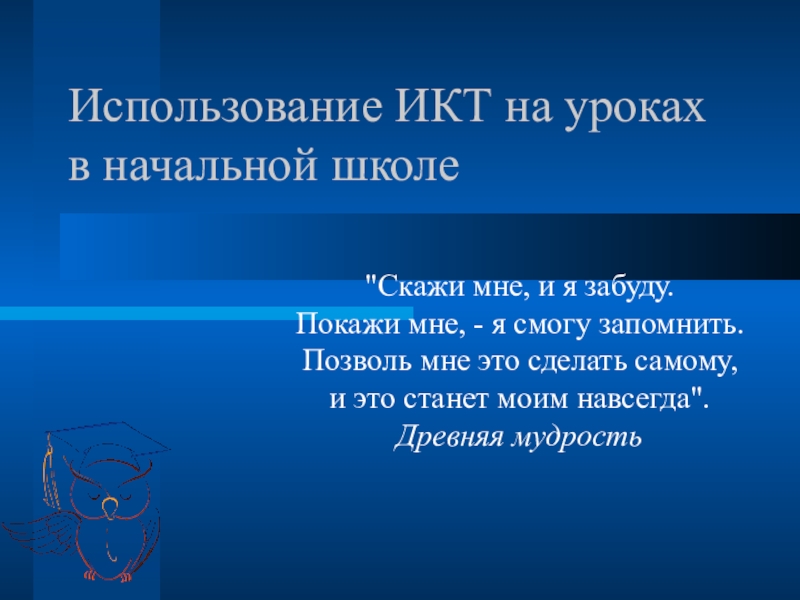 Использование ИКТ на уроках в начальной школе

"Скажи мне, и я забуду.
Покажи мне, - я смогу запомнить.
Позволь мне это сделать самому,
и это станет моим навсегда".
Древняя мудрость